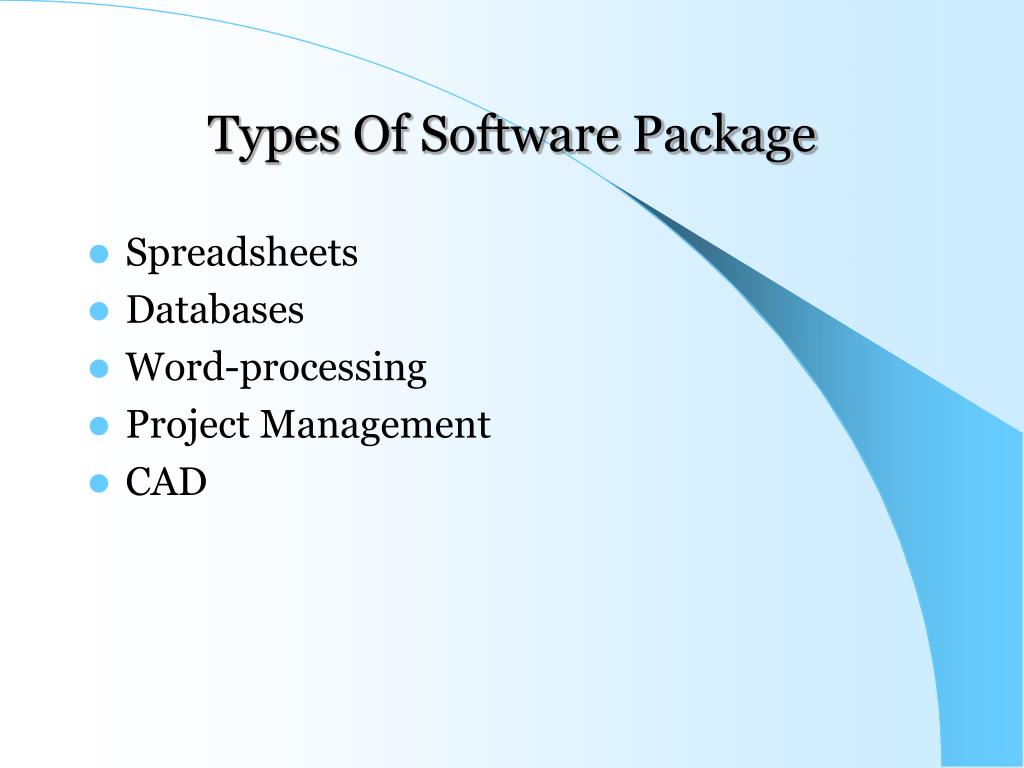 Types Of Software Package

- Spreadsheets
- Databases
- Word-processing
- Project Management
- CAD